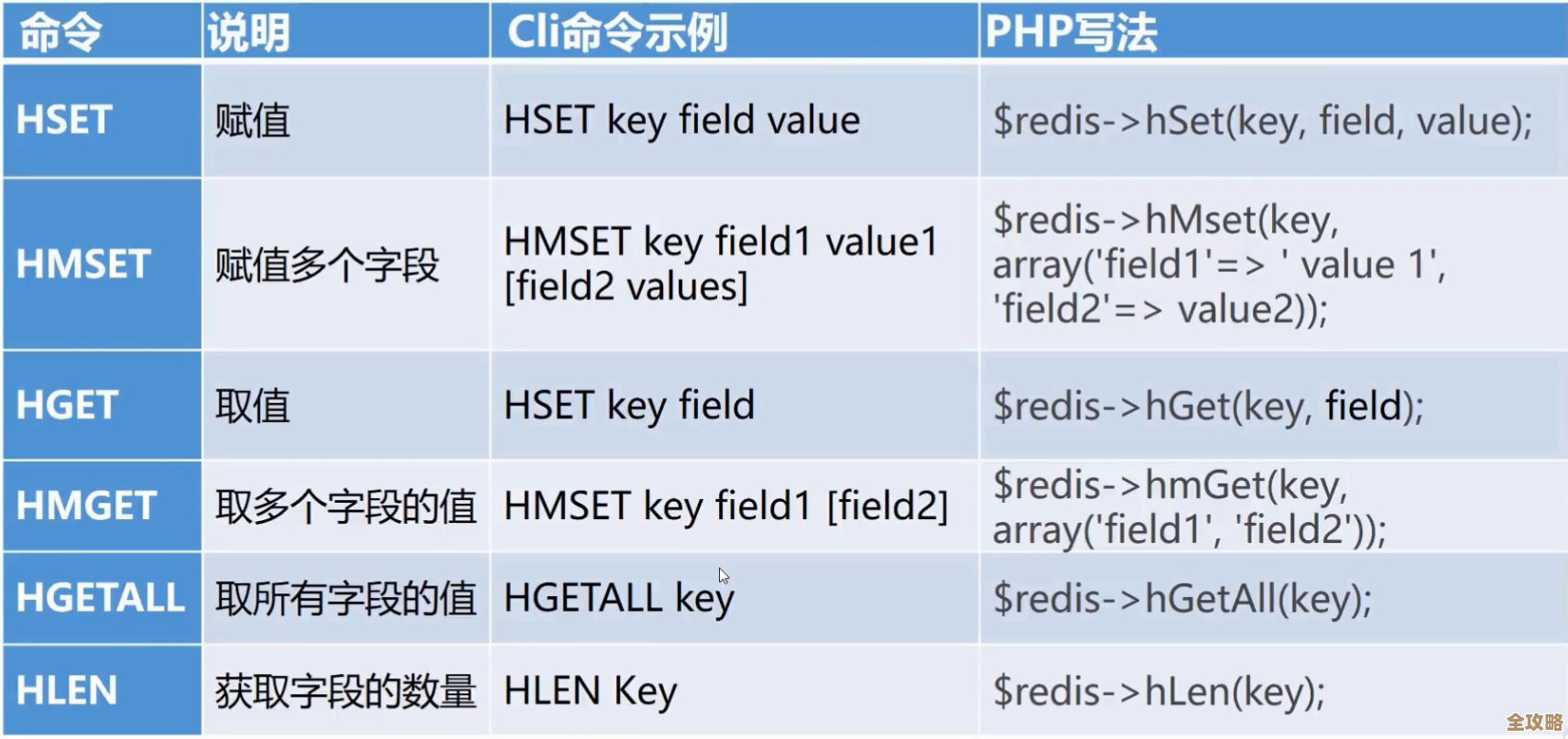 | 命令 | 说明 | Cli命令示例 | PHP写法 |
|---|---|---|---|
| HSET | 赋值 | HSET key field value | \$redis->hSet(key, field, value); |
| HMSET | 赋值多个字段 | HMSET key field1 value1 [field2 values] | \$redis->hMset(key, array('field1'=> ' value 1', 'field2'=> value2)); |
| HGET | 取值 | HSET key field | \$redis->hGet(key, field); |
| HMGET | 取多个字段的值 | HMSET key field1 [field2] | \$redis->hmGet(key, array('field1', 'field2')); |
| HGETALL | 取所有字段的值 | HGETALL key | \$redis->hGetAll(key); |
| HLEN | 获取字段的数量 | HLEN Key | \$redis->hLen(key); |

全攻略